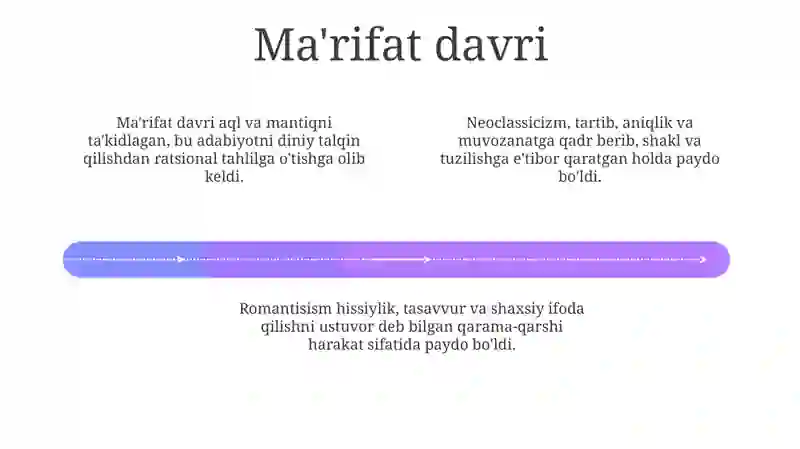 Ma'rifat davri

Ma'rifat davri aql va mantiqni ta'kidlagan, bu adabiyotni diniy talqin qilishdan ratsional tahlilga o'tishga olib keldi.

Neoclassicizm, tartib, aniqlik va muvozanatga qadr berib, shakl va tuzilishga e'tibor qaratgan holda paydo bo'ldi.

Romantisism hissiylik, tasavvur va shaxsiy ifoda qilishni ustuvor deb bilgan qarama-qarshi harakat sifatida paydo bo'ldi.